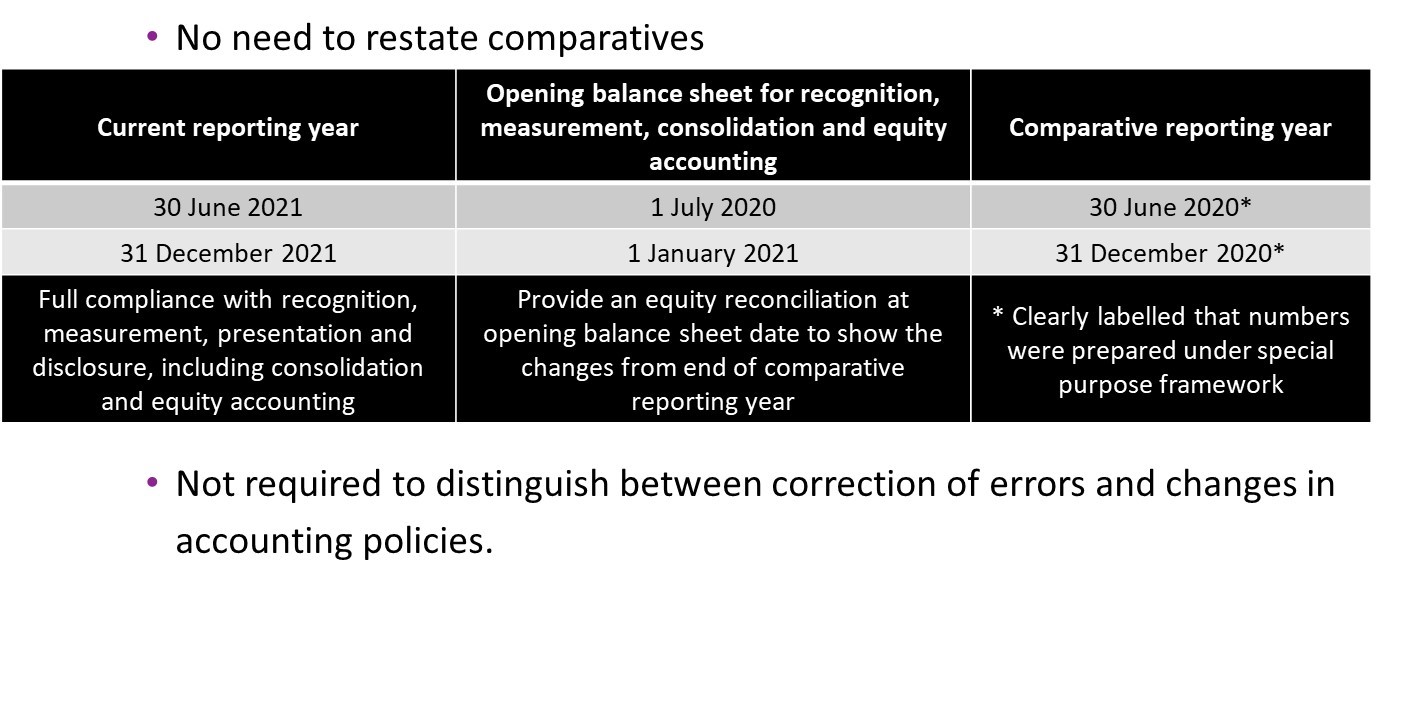 • No need to restate comparatives

| Current reporting year | Opening balance sheet for recognition, measurement, consolidation and equity accounting | Comparative reporting year |
|---|---|---|
| 30 June 2021 | 1 July 2020 | 30 June 2020* |
| 31 December 2021 | 1 January 2021 | 31 December 2020* |
| Full compliance with recognition, measurement, presentation and disclosure, including consolidation and equity accounting | Provide an equity reconciliation at opening balance sheet date to show the changes from end of comparative reporting year | * Clearly labelled that numbers were prepared under special purpose framework |

• Not required to distinguish between correction of errors and changes in accounting policies.